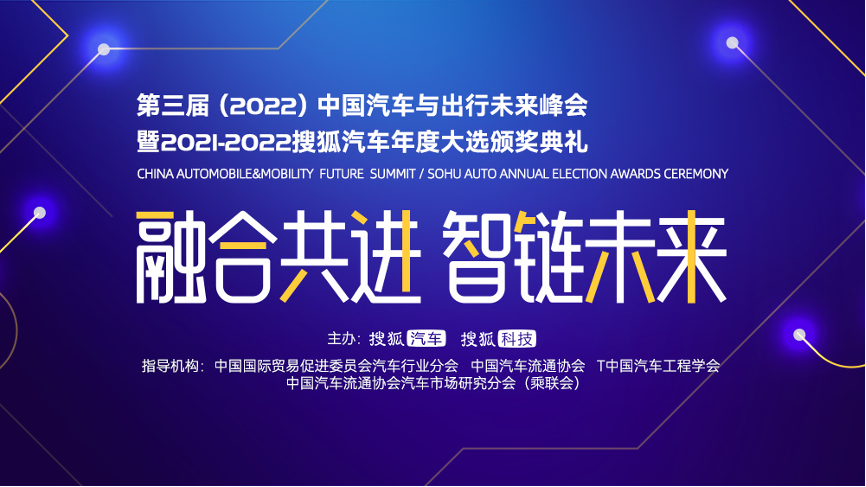 第三届（2022）中国汽车与出行未来峰会
暨2021-2022搜狐汽车年度大选颁奖典礼
CHINA AUTOMOBILE&MOBILITY FUTURE SUMMIT / SOHU AUTO ANNUAL ELECTION AWARDS CEREMONY

融合共进 智链未来

主办：搜狐汽车 搜狐科技
指导机构：中国国际贸易促进委员会汽车行业分会 中国汽车流通协会 T中国汽车工程学会
中国汽车流通协会汽车市场研究分会（乘联会）